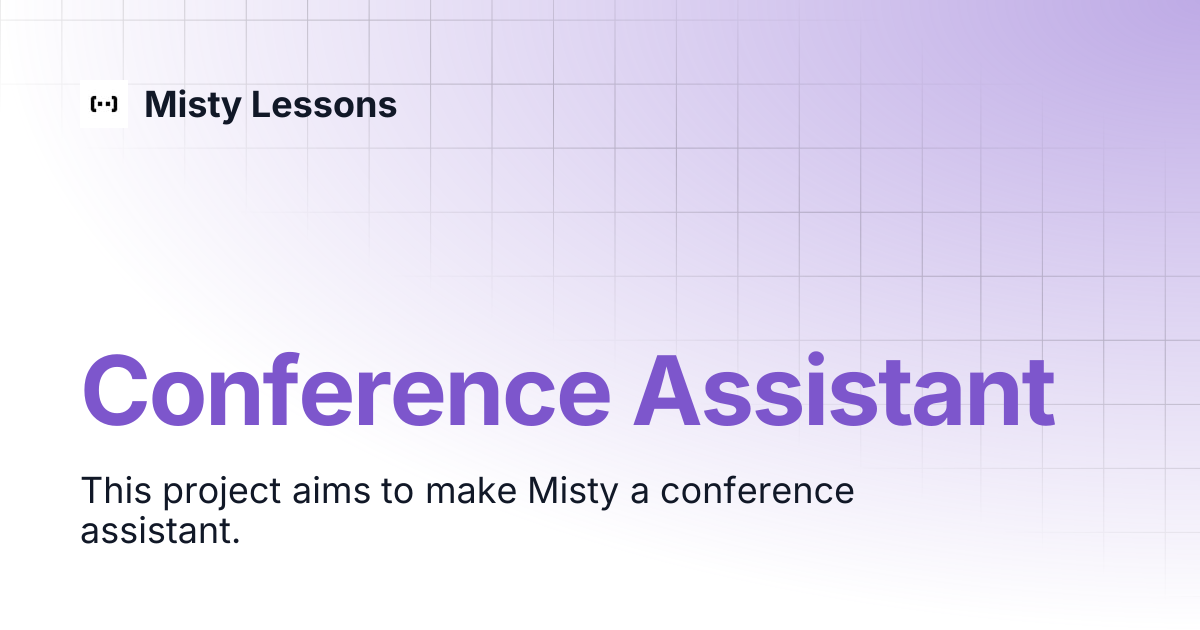 Misty Lessons

Conference Assistant

This project aims to make Misty a conference assistant.